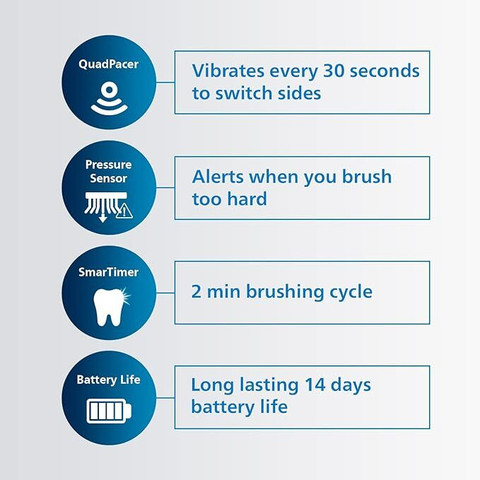 QuadPacer

Vibrates every 30 seconds to switch sides

Pressure Sensor

Alerts when you brush too hard

SmarTimer

2 min brushing cycle

Battery Life

Long lasting 14 days battery life